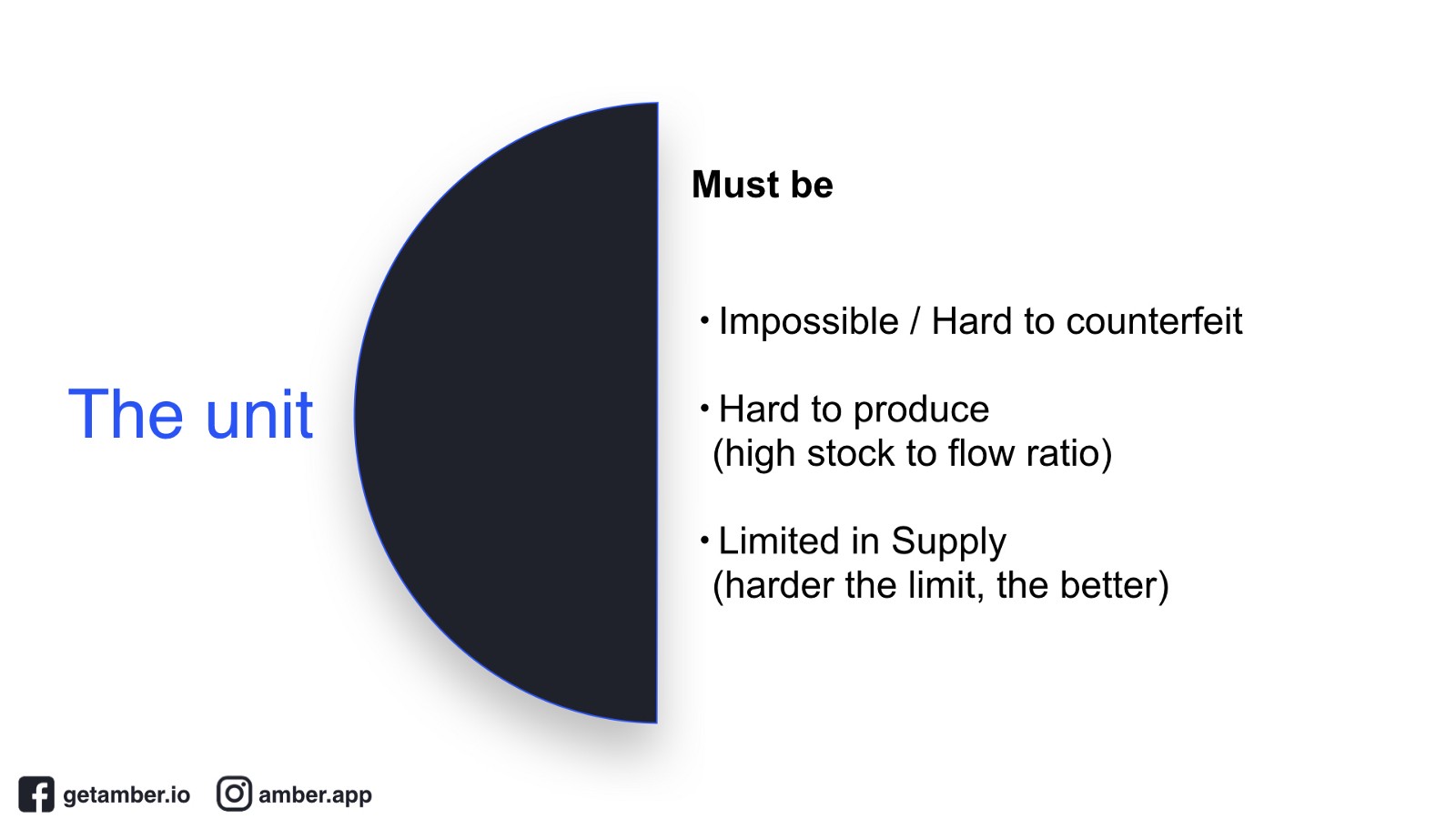 The unit

Must be

• Impossible / Hard to counterfeit

• Hard to produce
(high stock to flow ratio)

• Limited in Supply
(harder the limit, the better)

getamber.io amber.app